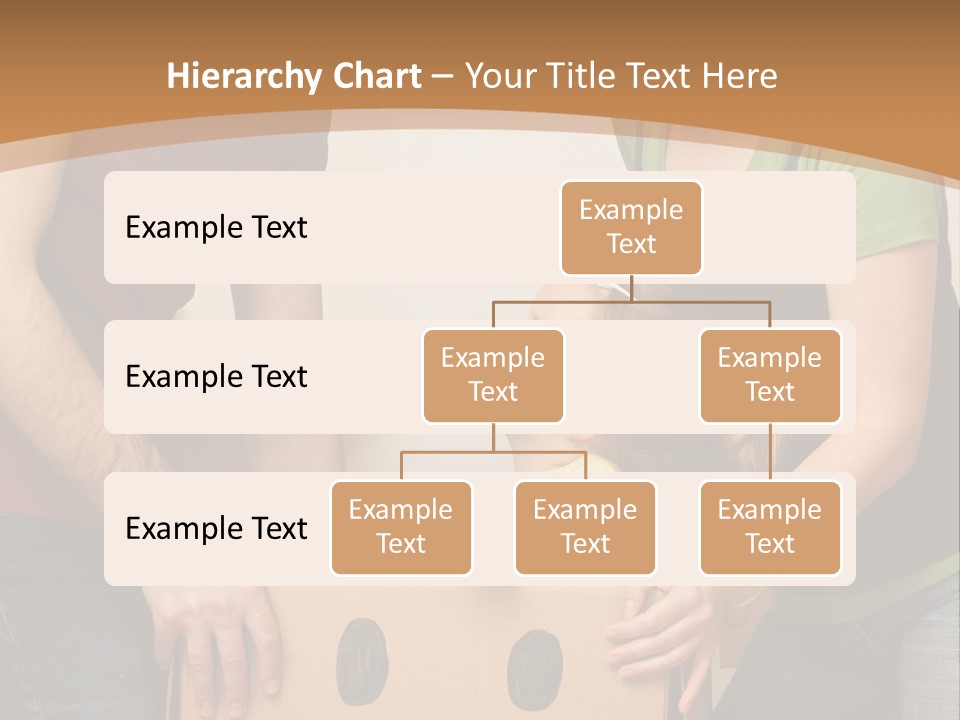 Hierarchy Chart – Your Title Text Here

Example Text

Example Text

Example Text

Example Text

Example Text

Example Text

Example Text

Example Text

Example Text